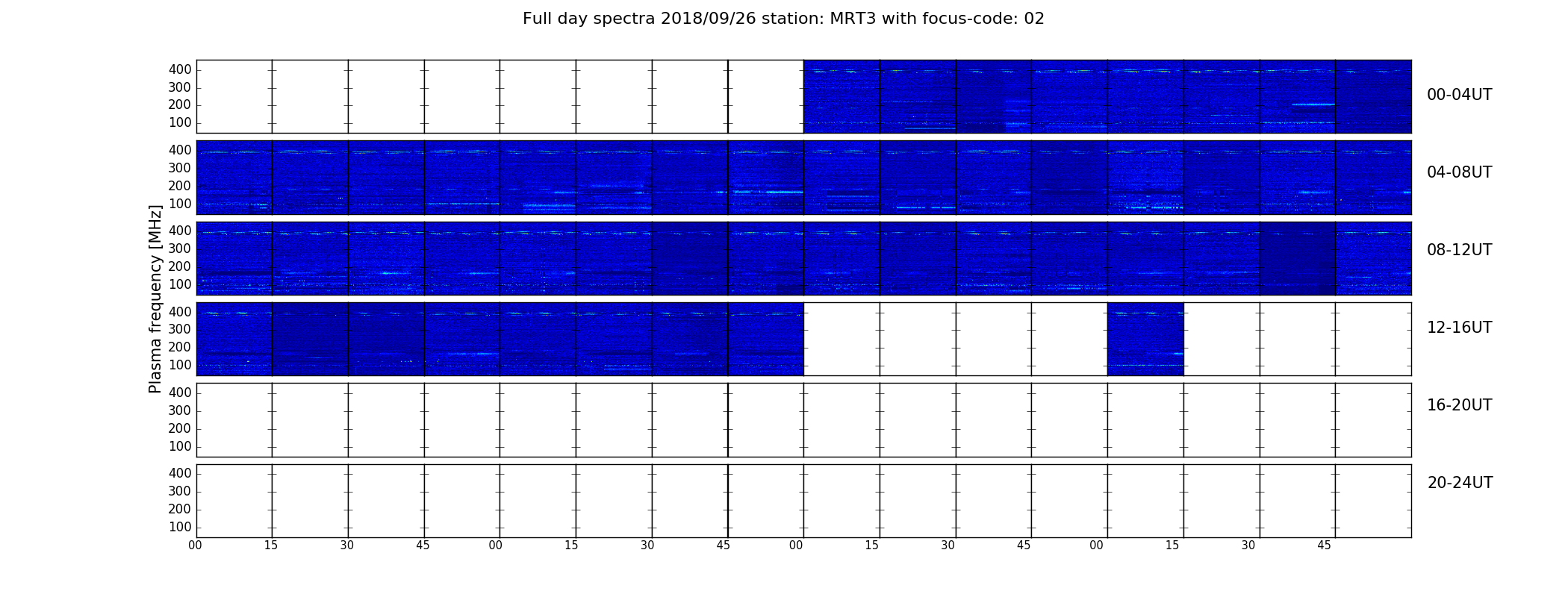 Full day spectra 2018/09/26 station: MRT3 with focus-code: 02

Plasma frequency [MHz]

400
300
200
100
00-04UT

400
300
200
100
04-08UT

400
300
200
100
08-12UT

400
300
200
100
12-16UT

400
300
200
100
16-20UT

400
300
200
100
20-24UT

00 15 30 45 00 15 30 45 00 15 30 45 00 15 30 45